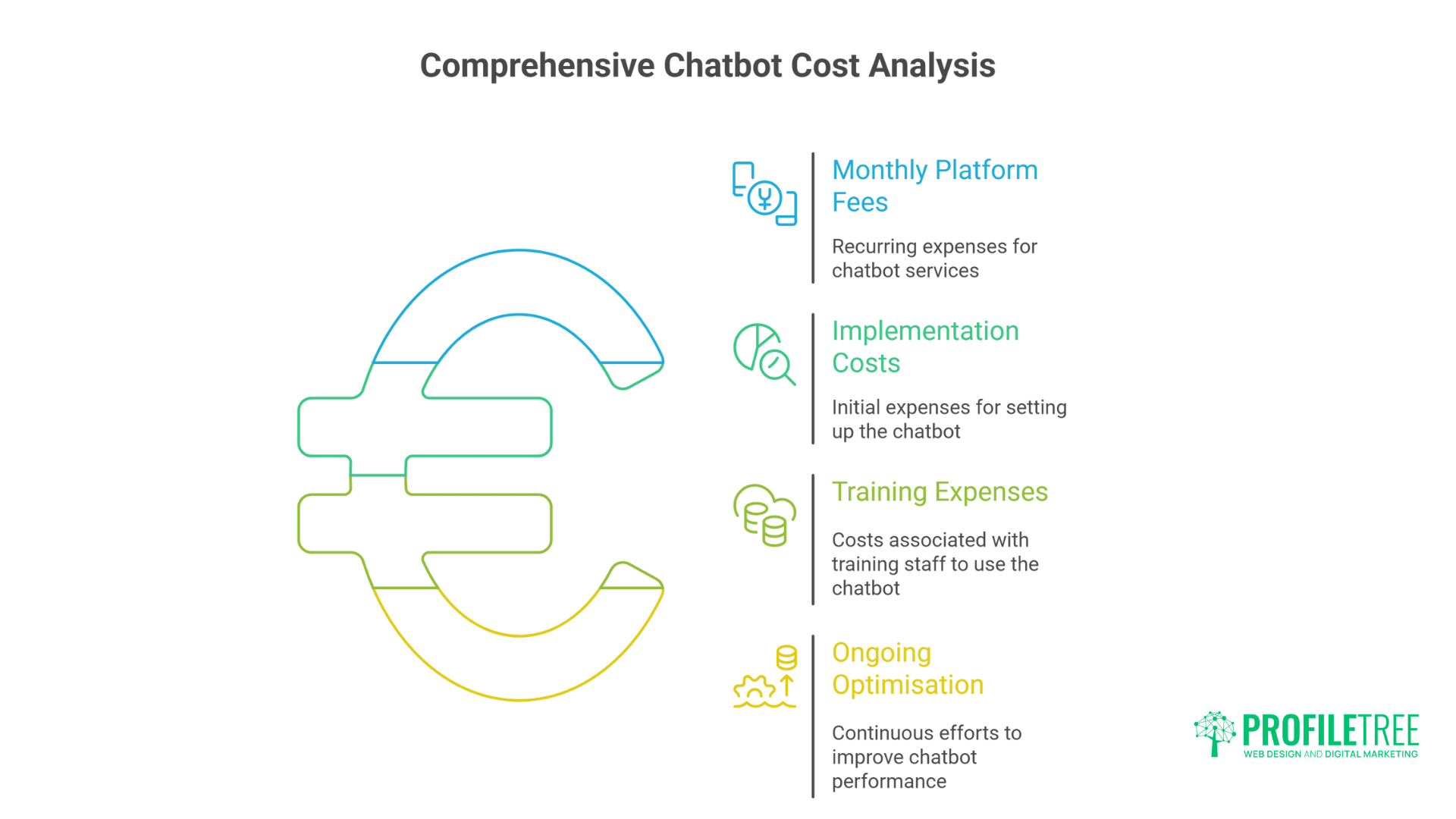 Comprehensive Chatbot Cost Analysis

Monthly Platform Fees

Recurring expenses for chatbot services

Implementation Costs

Initial expenses for setting up the chatbot

Training Expenses

Costs associated with training staff to use the chatbot

Ongoing Optimisation

Continuous efforts to improve chatbot performance

PROFILETREE
WEB DESIGN AND DIGITAL MARKETING